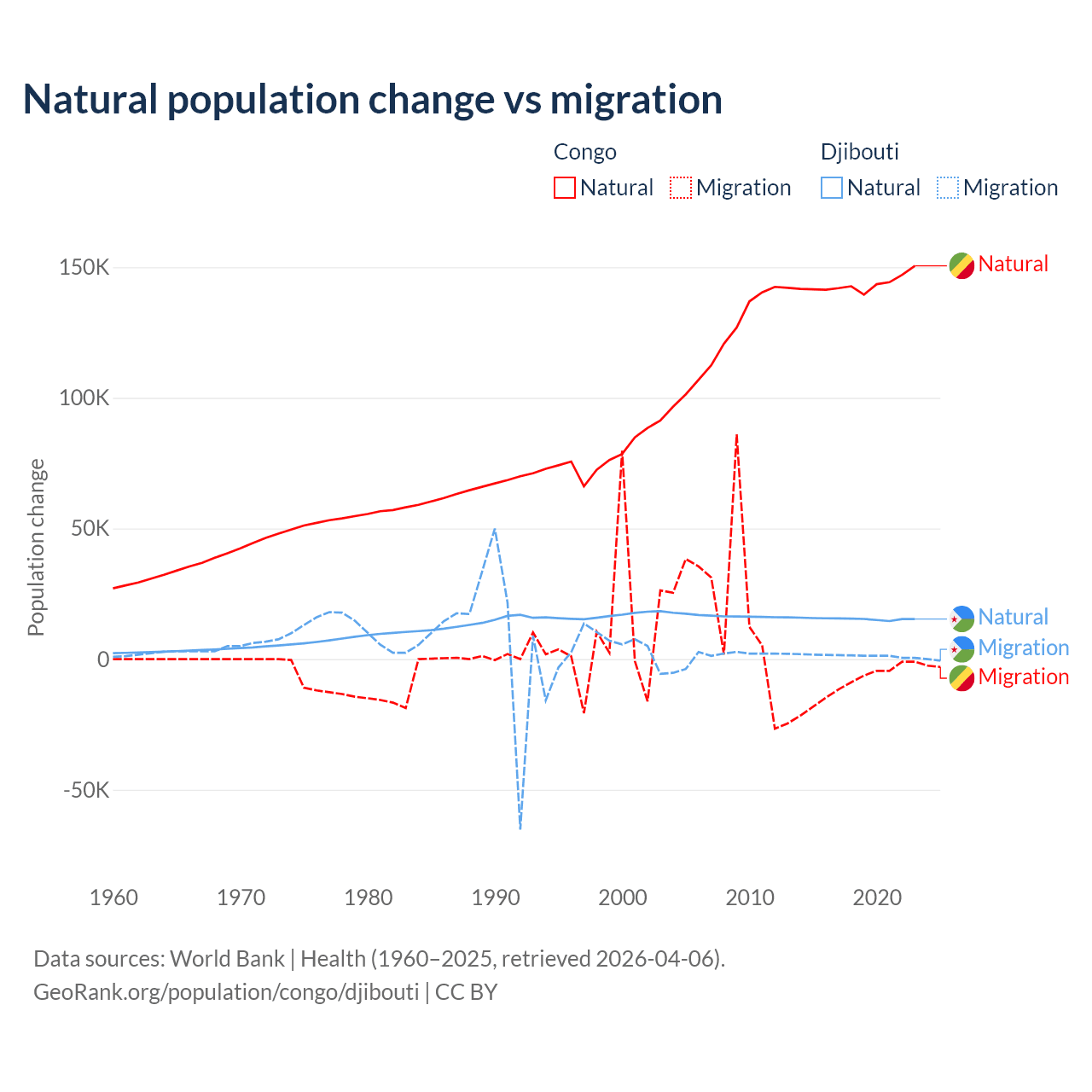 Natural population change vs migration

Congo
Natural Migration

Djibouti
Natural Migration

150K
100K
50K
0
-50K

Population change

Natural
Natural
Migration
Migration

1960 1970 1980 1990 2000 2010 2020

Data sources: World Bank | Health (1960–2025, retrieved 2026-04-06).
GeoRank.org/population/congo/djibouti | CC BY